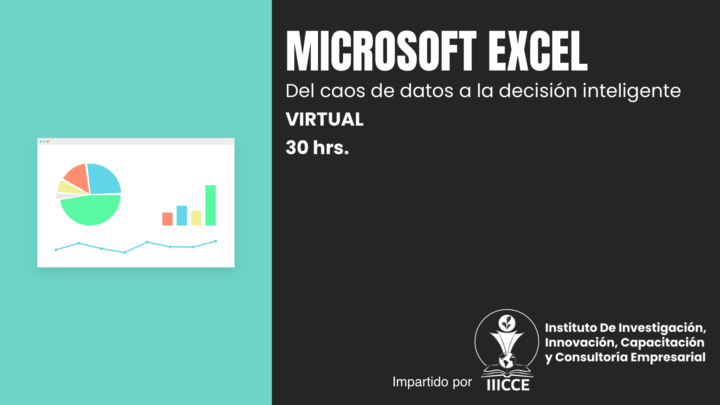 MICROSOFT EXCEL

Del caos de datos a la decisión inteligente

VIRTUAL

30 hrs.

Impartido por

IIICCE

Instituto De Investigación, Innovación, Capacitación y Consultoría Empresarial